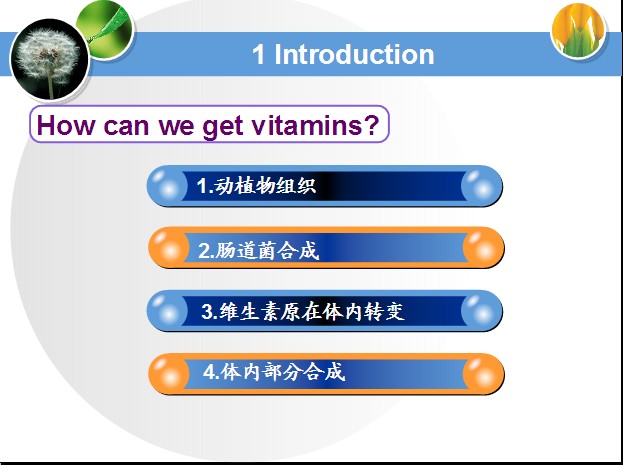 1 Introduction

How can we get vitamins?

1.动植物组织

2.肠道菌合成

3.维生素原在体内转变

4.体内部分合成